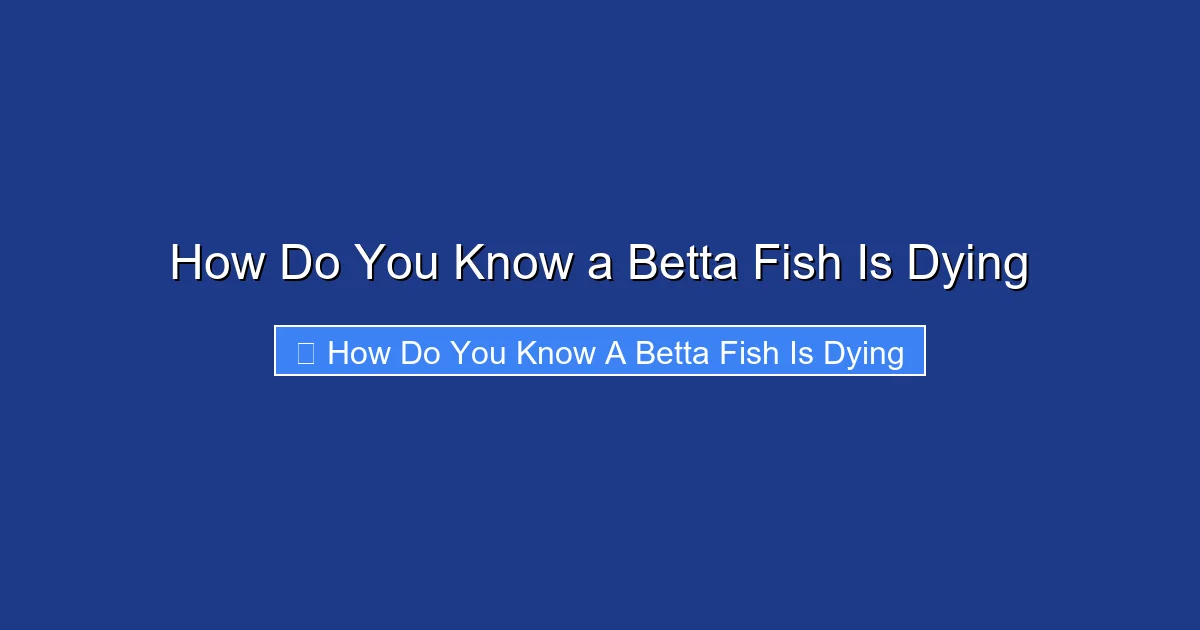 How Do You Know a Betta Fish Is Dying

How Do You Know A Betta Fish Is Dying